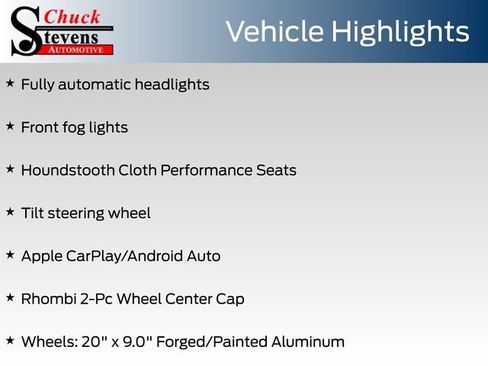 Chuck Stevens AUTOMOTIVE

Vehicle Highlights

★ Fully automatic headlights

★ Front fog lights

★ Houndstooth Cloth Performance Seats

★ Tilt steering wheel

★ Apple CarPlay/Android Auto

★ Rhombi 2-Pc Wheel Center Cap

★ Wheels: 20" x 9.0" Forged/Painted Aluminum